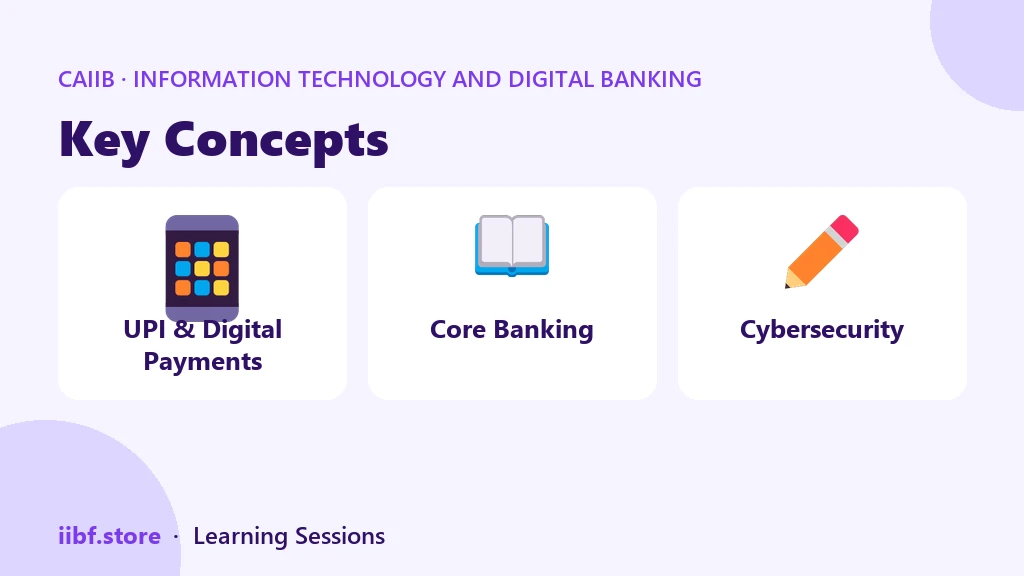 CAIIB · INFORMATION TECHNOLOGY AND DIGITAL BANKING

Key Concepts

UPI & Digital Payments

Core Banking

Cybersecurity

iibf.store · Learning Sessions